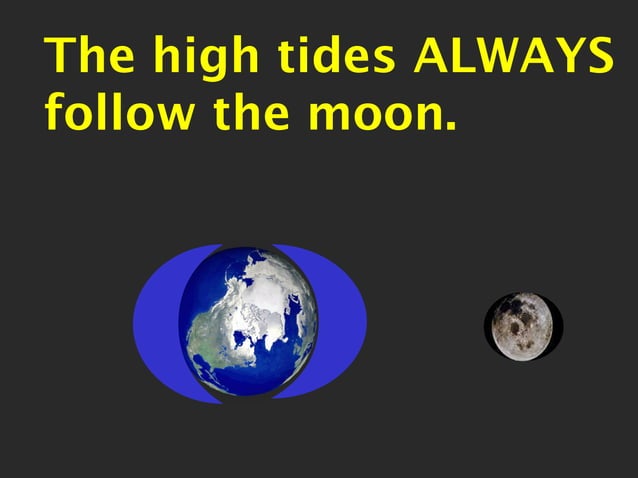 The high tides ALWAYS follow the moon.